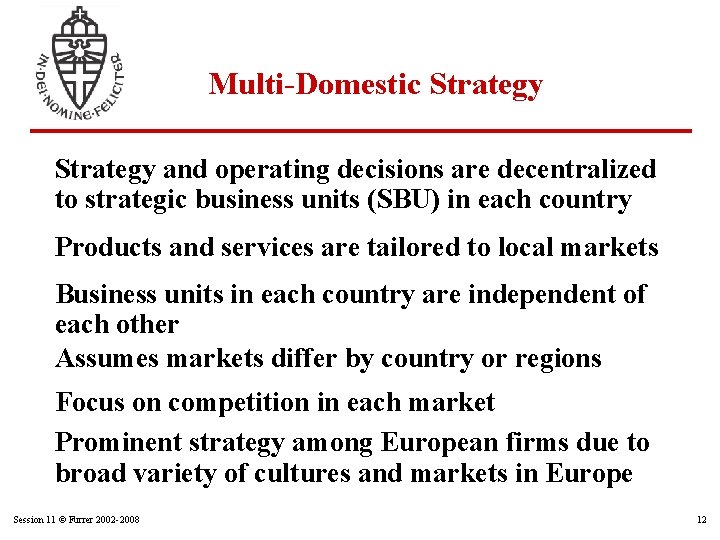 IN·DEI·NOMINE·FELICITER

Multi-Domestic Strategy

Strategy and operating decisions are decentralized to strategic business units (SBU) in each country

Products and services are tailored to local markets

Business units in each country are independent of each other

Assumes markets differ by country or regions

Focus on competition in each market

Prominent strategy among European firms due to broad variety of cultures and markets in Europe

Session 11 © Furrer 2002-2008

12